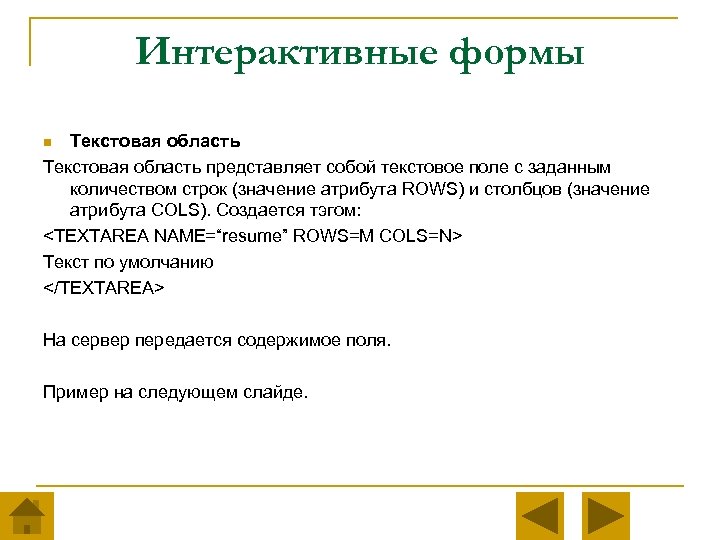 Интерактивные формы

Текстовая область

Текстовая область представляет собой текстовое поле с заданным количеством строк (значение атрибута ROWS) и столбцов (значение атрибута COLS). Создается тэгом:

<TEXTAREA NAME=“resume” ROWS=M COLS=N>

Текст по умолчанию

</TEXTAREA>

На сервер передается содержимое поля.

Пример на следующем слайде.